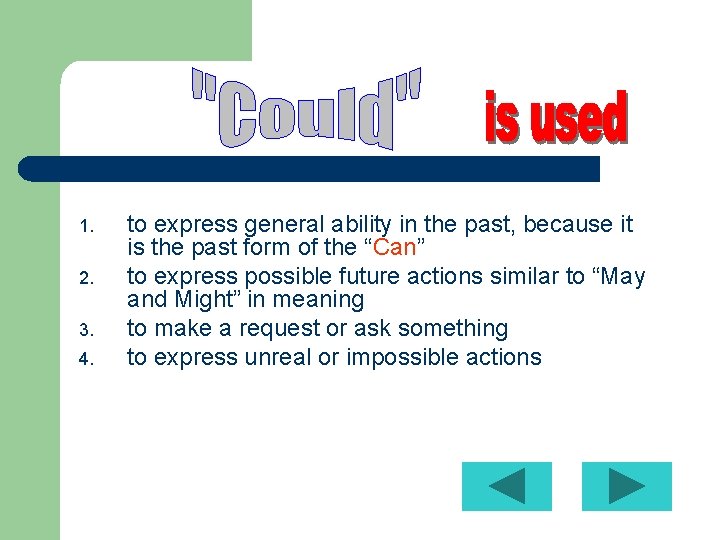 "Could" is used

1. to express general ability in the past, because it is the past form of the “Can”
2. to express possible future actions similar to “May and Might” in meaning
3. to make a request or ask something
4. to express unreal or impossible actions